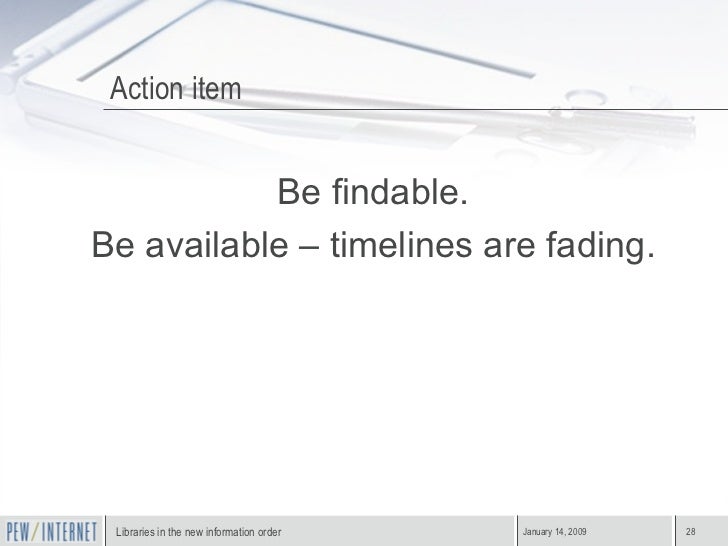 Action item

Be findable.

Be available – timelines are fading.

PEW/INTERNET Libraries in the new information order January 14, 2009 28